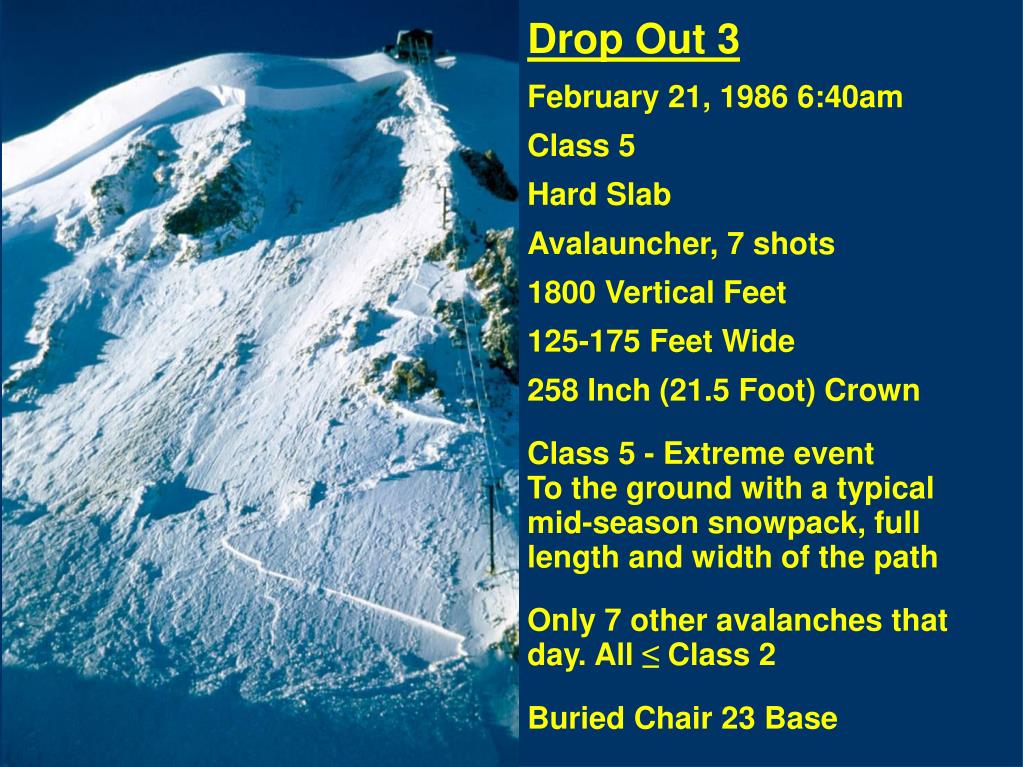 Drop Out 3

February 21, 1986 6:40am

Class 5

Hard Slab

Avalauncher, 7 shots

1800 Vertical Feet

125-175 Feet Wide

258 Inch (21.5 Foot) Crown

Class 5 - Extreme event
To the ground with a typical mid-season snowpack, full length and width of the path

Only 7 other avalanches that day. All $\leq$ Class 2

Buried Chair 23 Base